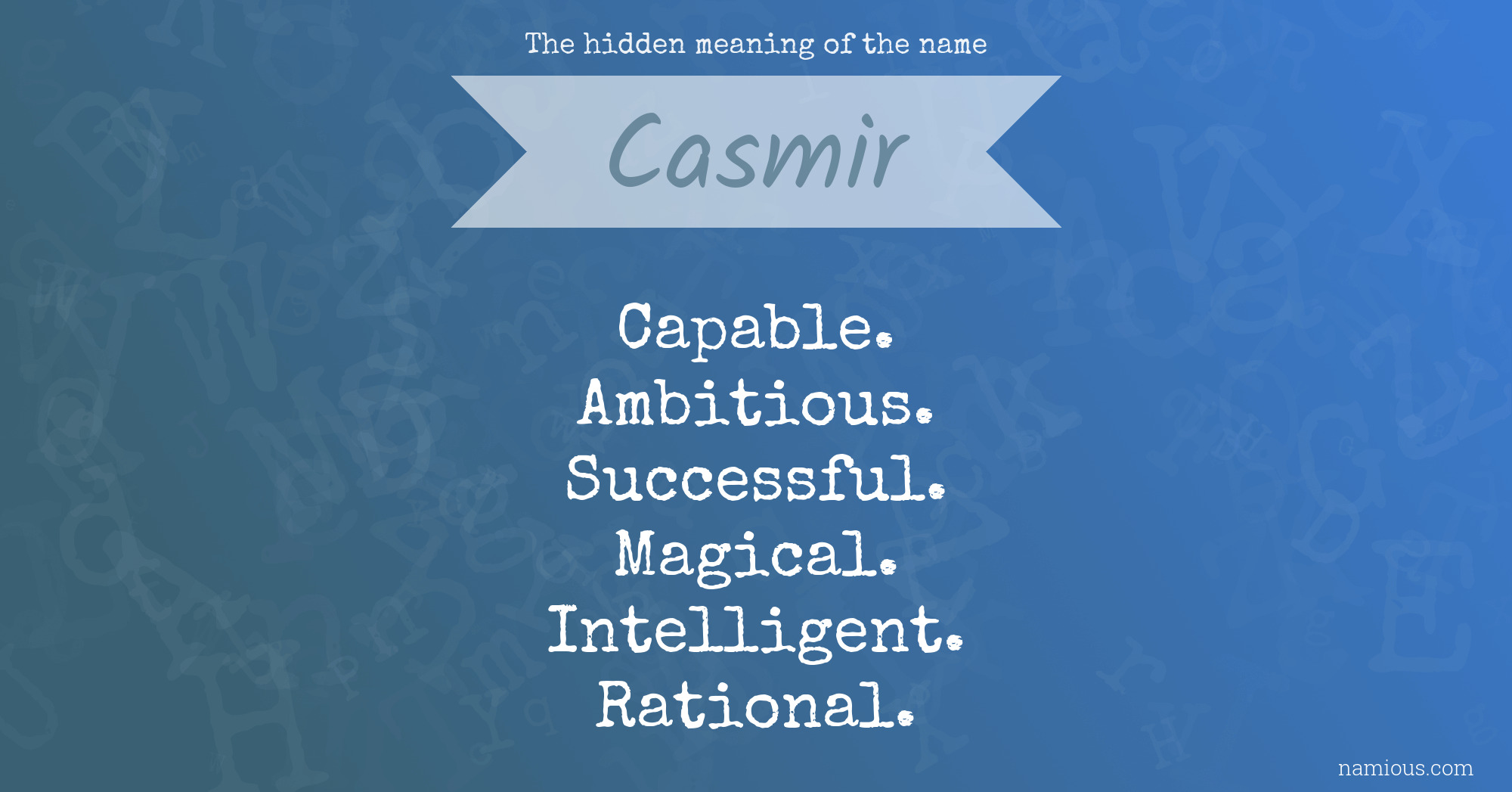 The hidden meaning of the name

Casmir

Capable.
Ambitious.
Successful.
Magical.
Intelligent.
Rational.

namious.com